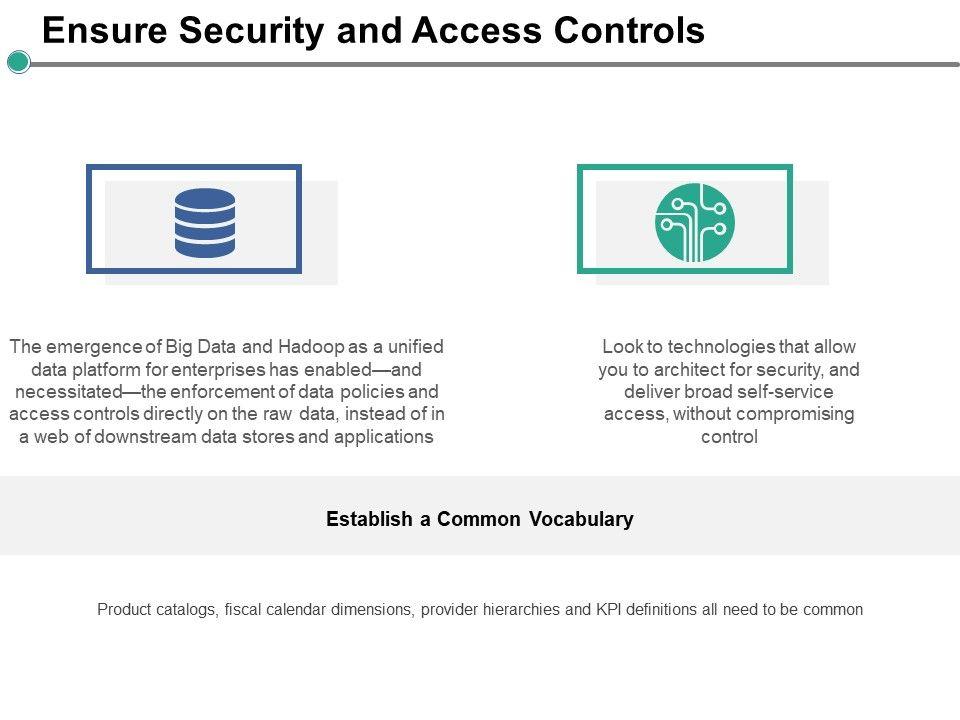 Ensure Security and Access Controls

The emergence of Big Data and Hadoop as a unified data platform for enterprises has enabled—and necessitated—the enforcement of data policies and access controls directly on the raw data, instead of in a web of downstream data stores and applications

Look to technologies that allow you to architect for security, and deliver broad self-service access, without compromising control

Establish a Common Vocabulary

Product catalogs, fiscal calendar dimensions, provider hierarchies and KPI definitions all need to be common